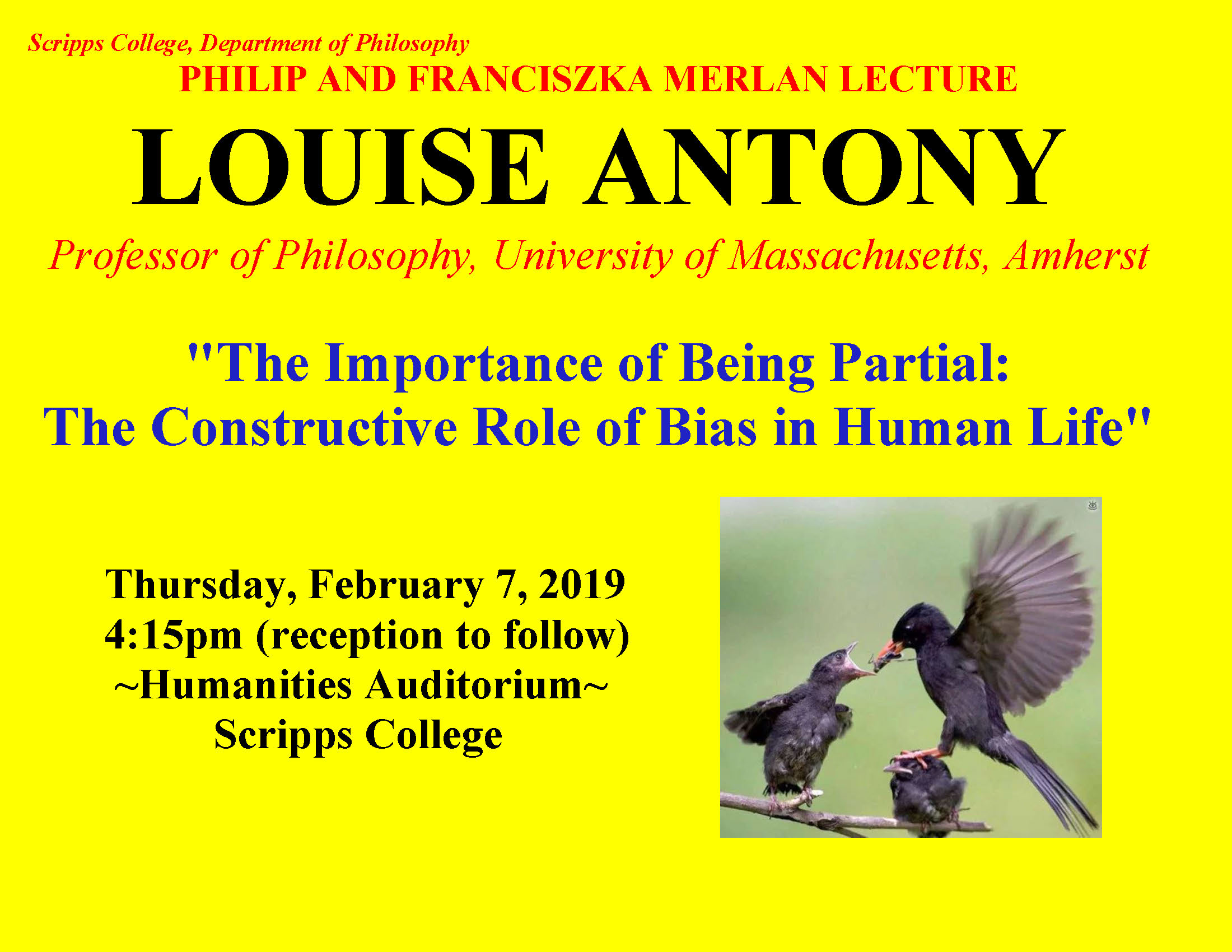 Scripps College, Department of Philosophy
PHILIP AND FRANCISZKA MERLAN LECTURE

LOUISE ANTONY

Professor of Philosophy, University of Massachusetts, Amherst

"The Importance of Being Partial:
The Constructive Role of Bias in Human Life"

Thursday, February 7, 2019
4:15pm (reception to follow)
~Humanities Auditorium~
Scripps College